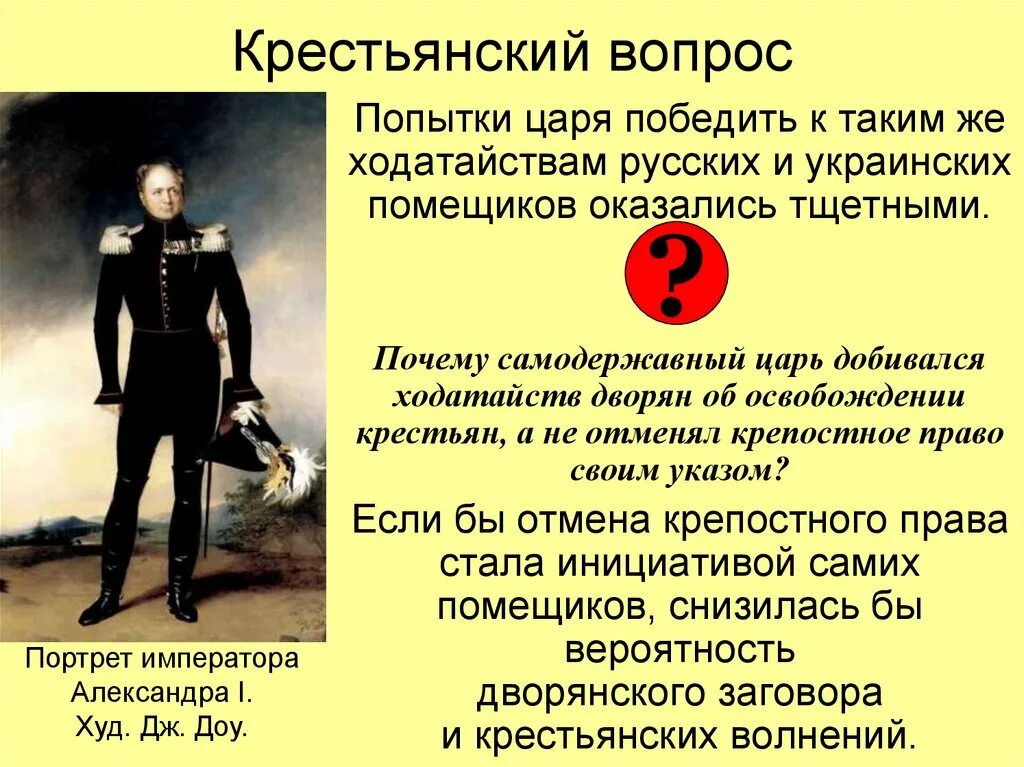 Крестьянский вопрос

Попытки царя победить к таким же ходатайствам русских и украинских помещиков оказались тщетными.

?

Почему самодержавный царь добивался ходатайств дворян об освобождении крестьян, а не отменял крепостное право своим указом?

Если бы отмена крепостного права стала инициативой самих помещиков, снизилась бы вероятность дворянского заговора и крестьянских волнений.

Портрет императора Александра I. Худ. Дж. Доу.